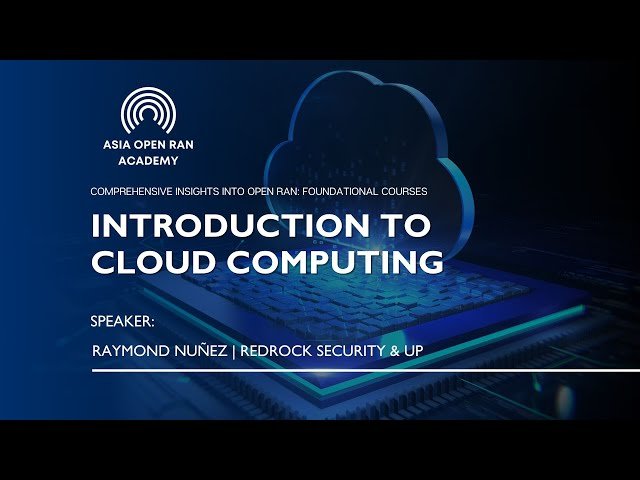 ASIA OPEN RAN ACADEMY

COMPREHENSIVE INSIGHTS INTO OPEN RAN: FOUNDATIONAL COURSES

INTRODUCTION TO CLOUD COMPUTING

SPEAKER:

RAYMOND NUÑEZ | REDROCK SECURITY & UP